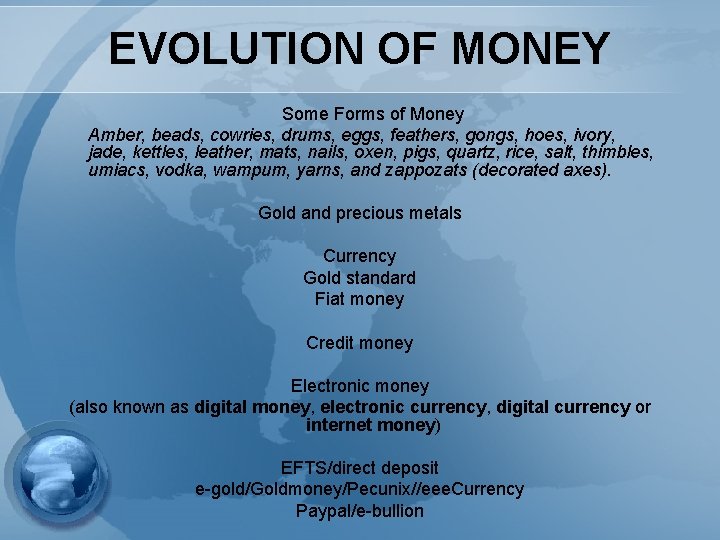 EVOLUTION OF MONEY

Some Forms of Money
Amber, beads, cowries, drums, eggs, feathers, gongs, hoes, ivory, jade, kettles, leather, mats, nails, oxen, pigs, quartz, rice, salt, thimbles, umiacs, vodka, wampum, yarns, and zappozats (decorated axes).

Gold and precious metals

Currency
Gold standard
Fiat money

Credit money

Electronic money
(also known as digital money, electronic currency, digital currency or internet money)

EFTS/direct deposit
e-gold/Goldmoney/Pecunix//eeeCurrency
Paypal/e-bullion